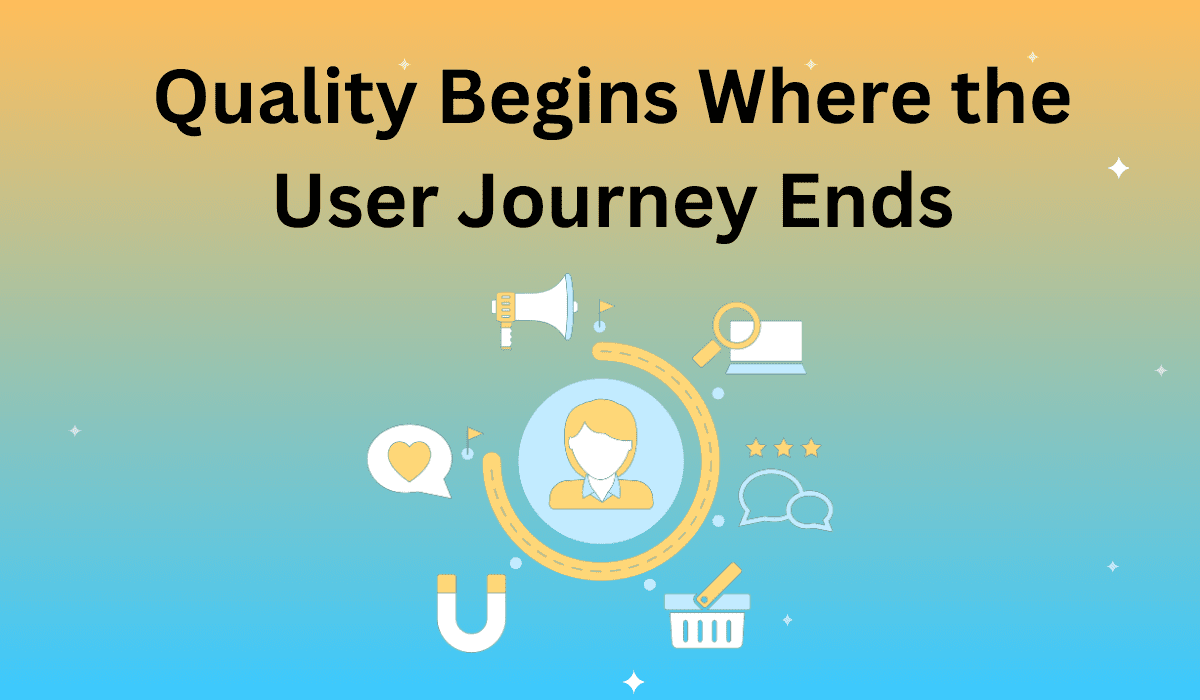 Quality Begins Where the User Journey Ends